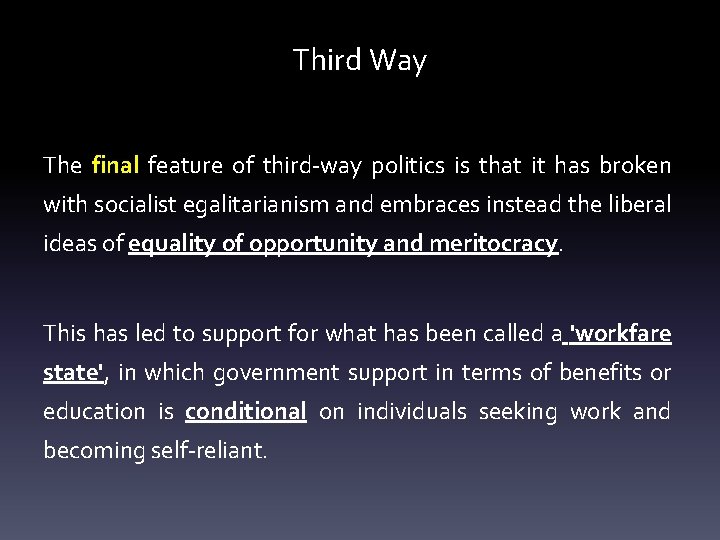 Third Way

The final feature of third-way politics is that it has broken with socialist egalitarianism and embraces instead the liberal ideas of equality of opportunity and meritocracy.

This has led to support for what has been called a 'workfare state', in which government support in terms of benefits or education is conditional on individuals seeking work and becoming self-reliant.